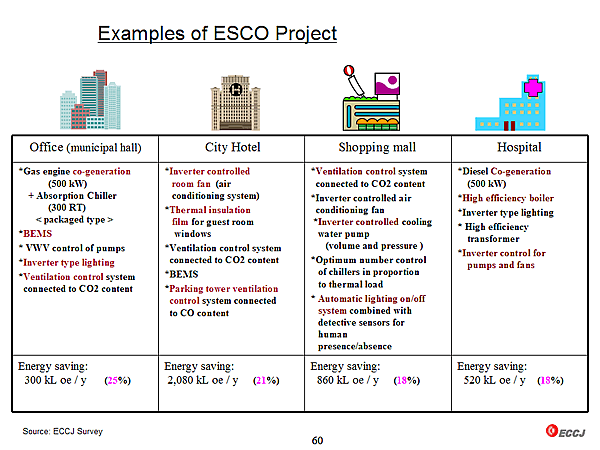 Examples of ESCO Project

| Office (municipal hall) | City Hotel | Shopping mall | Hospital |
|---|---|---|---|
| *Gas engine co-generation (500 kW) + Absorption Chiller (300 RT) < packaged type > *BEMS * VWV control of pumps *Inverter type lighting *Ventilation control system connected to CO2 content | *Inverter controlled room fan (air conditioning system) *Thermal insulation film for guest room windows *Ventilation control system connected to CO2 content *BEMS *Parking tower ventilation control system connected to CO content | *Ventilation control system connected to CO2 content *Inverter controlled air conditioning fan *Inverter controlled cooling water pump (volume and pressure ) *Optimum number control of chillers in proportion to thermal load * Automatic lighting on/off system combined with detective sensors for human presence/absence | *Diesel Co-generation (500 kW) *High efficiency boiler *Inverter type lighting * High efficiency transformer *Inverter control for pumps and fans |
| Energy saving: 300 kL oe / y (25%) | Energy saving: 2,080 kL oe / y (21%) | Energy saving: 860 kL oe / y (18%) | Energy saving: 520 kL oe / y (18%) |

Source: ECCJ Survey

60

ECCJ